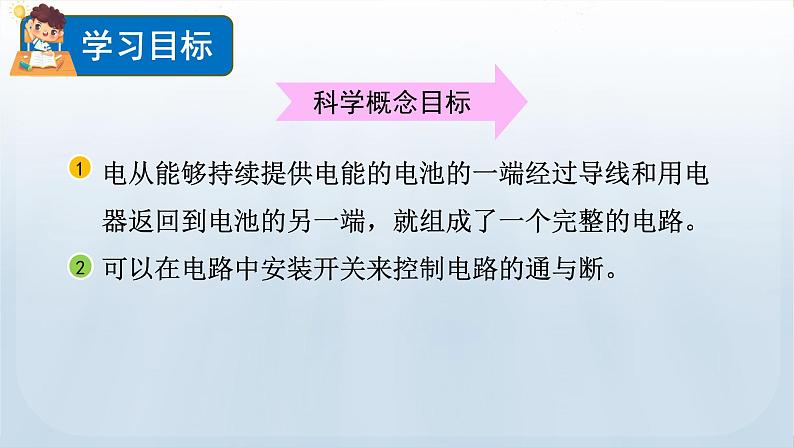 学习目标

科学概念目标

1 电从能够持续提供电能的电池的一端经过导线和用电器返回到电池的另一端，就组成了一个完整的电路。

2 可以在电路中安装开关来控制电路的通与断。